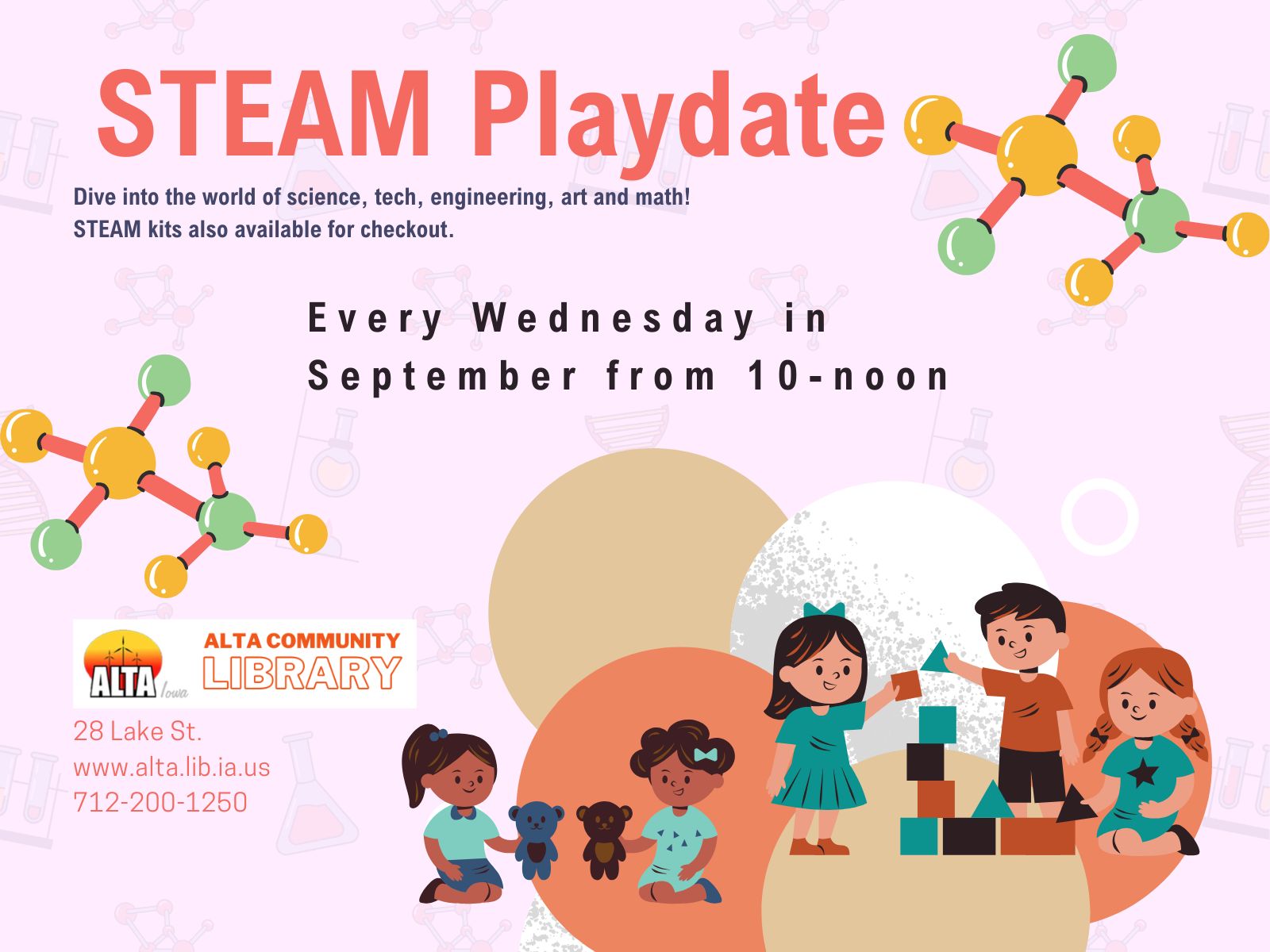 STEAM Playdate

Dive into the world of science, tech, engineering, art and math!
STEAM kits also available for checkout.

Every Wednesday in September from 10-noon

ALTA Iowa

ALTA COMMUNITY LIBRARY

28 Lake St.
www.alta.lib.ia.us
712-200-1250